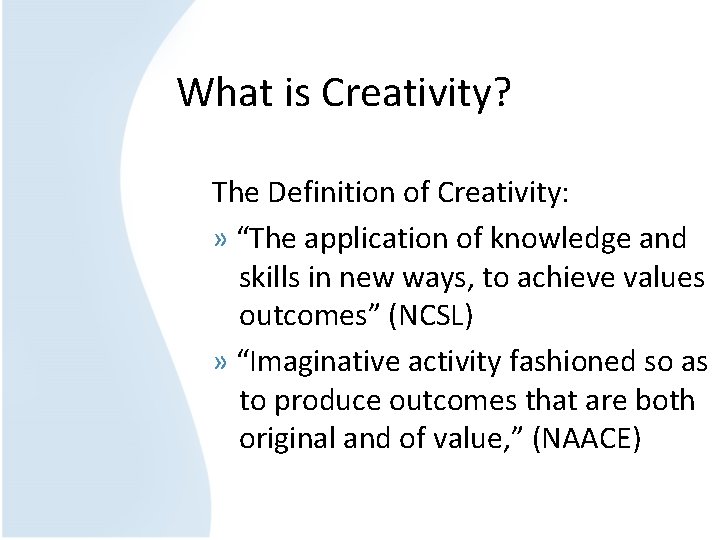 What is Creativity?

The Definition of Creativity:

» “The application of knowledge and skills in new ways, to achieve values outcomes” (NCSL)

» “Imaginative activity fashioned so as to produce outcomes that are both original and of value,” (NAACE)